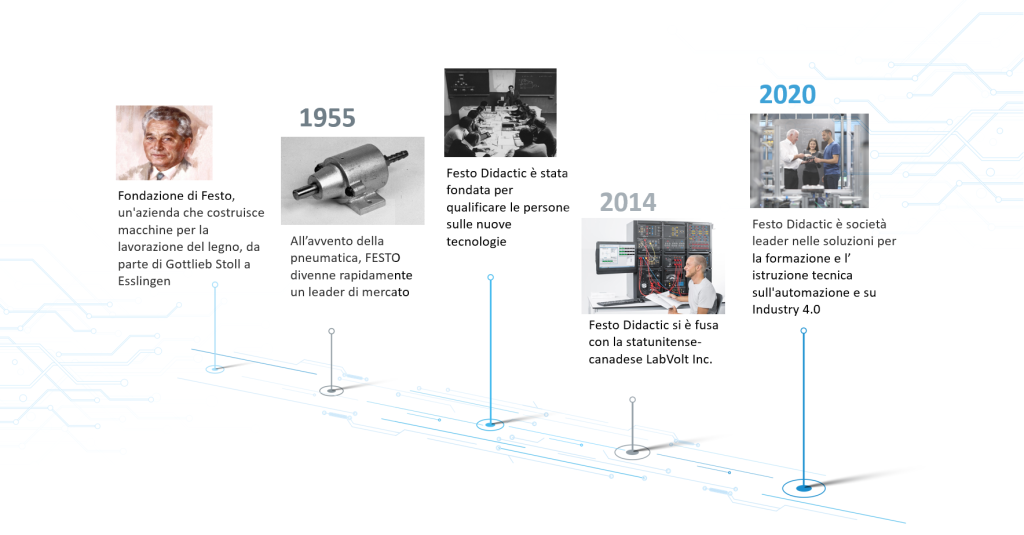 Fondazione di Festo, un'azienda che costruisce macchine per la lavorazione del legno, da parte di Gottlieb Stoll a Esslingen

1955

All'avvento della pneumatica, FESTO divenne rapidamente un leader di mercato

Festo Didactic è stata fondata per qualificare le persone sulle nuove tecnologie

2014

Festo Didactic si è fusa con la statunitense-canadese LabVolt Inc.

2020

Festo Didactic è società leader nelle soluzioni per la formazione e l' istruzione tecnica sull'automazione e su Industry 4.0